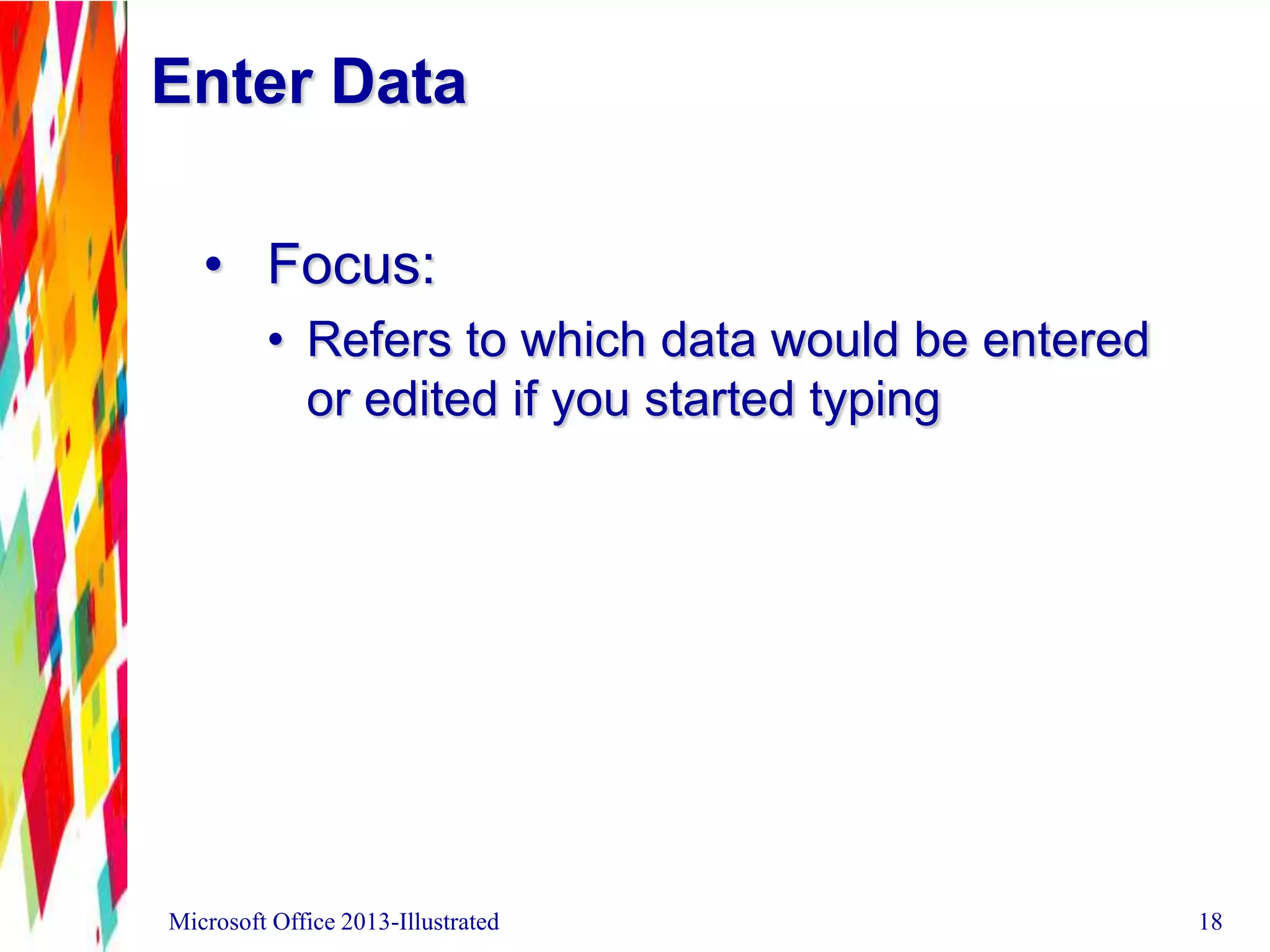 Enter Data

• Focus:
  • Refers to which data would be entered or edited if you started typing

Microsoft Office 2013-Illustrated

18